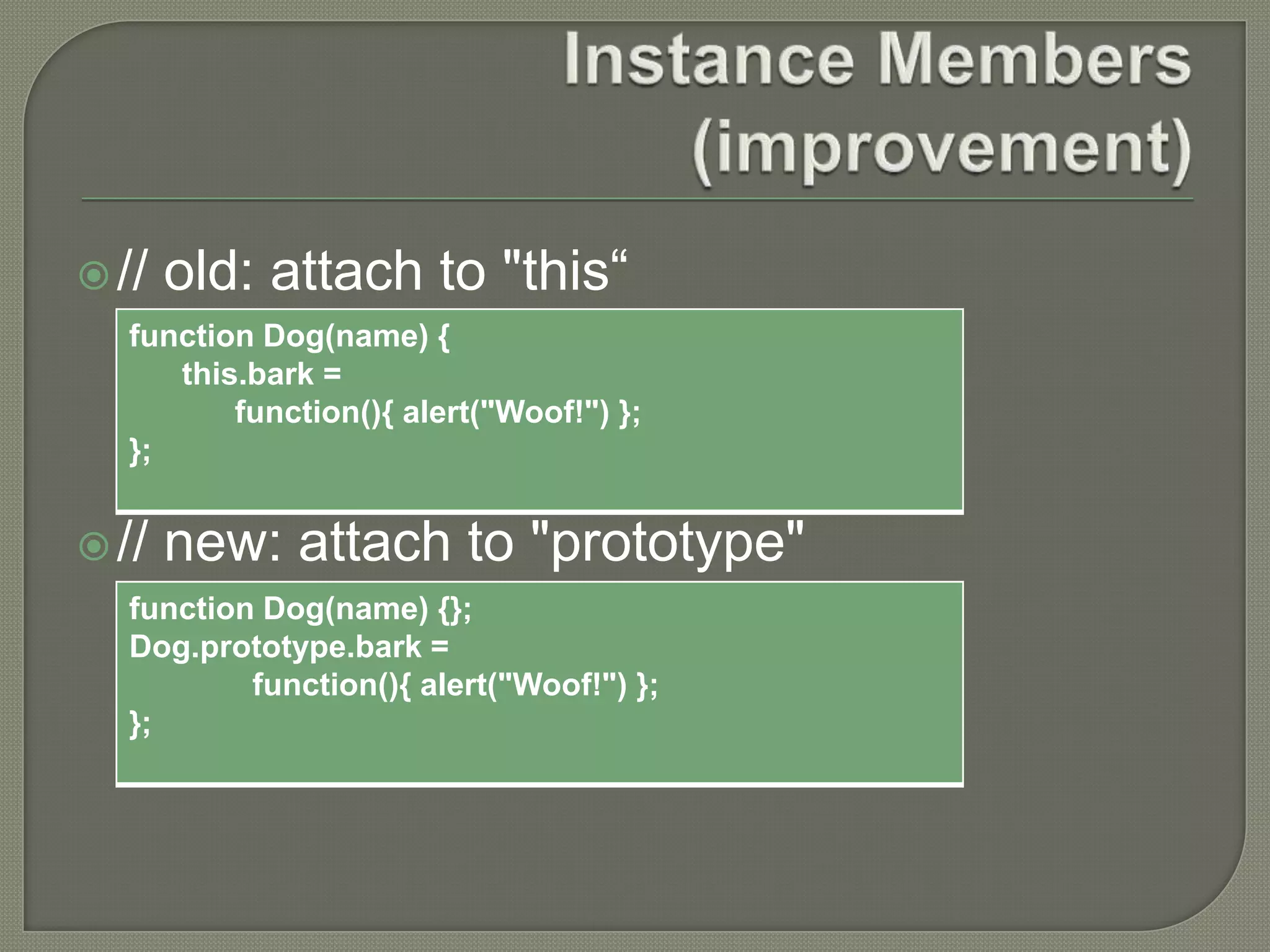 Instance Members (improvement)

// old: attach to "this“

function Dog(name) {
this.bark =
function(){ alert("Woof!") };
};

// new: attach to "prototype"

function Dog(name) {};
Dog.prototype.bark =
function(){ alert("Woof!") };
};